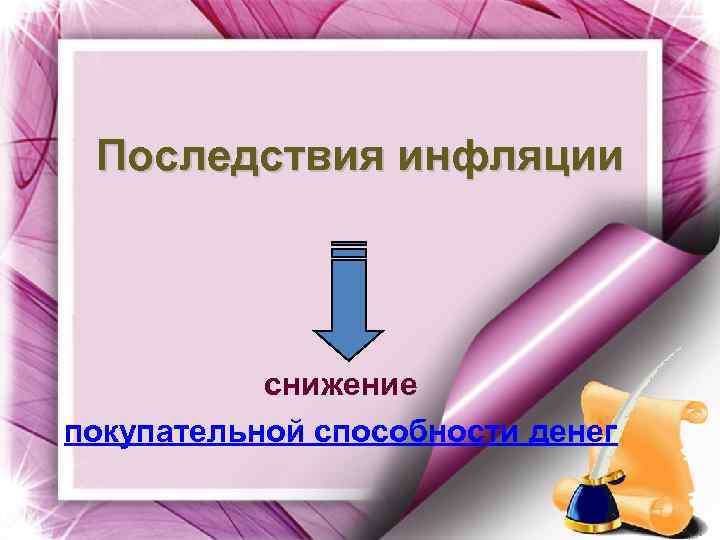 Последствия инфляции

снижение

покупательной способности денег